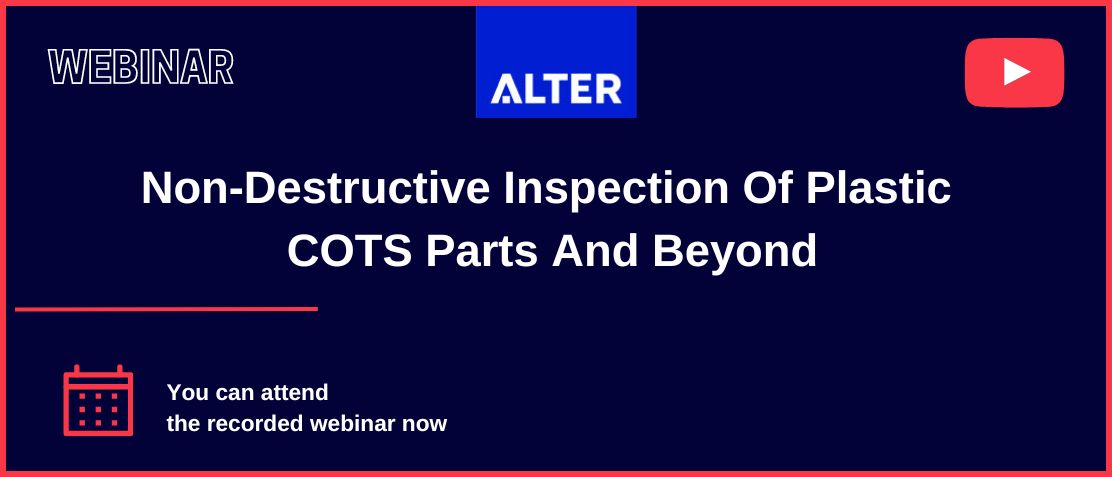 WEBINAR

ALTER

Non-Destructive Inspection Of Plastic COTS Parts And Beyond

You can attend
the recorded webinar now